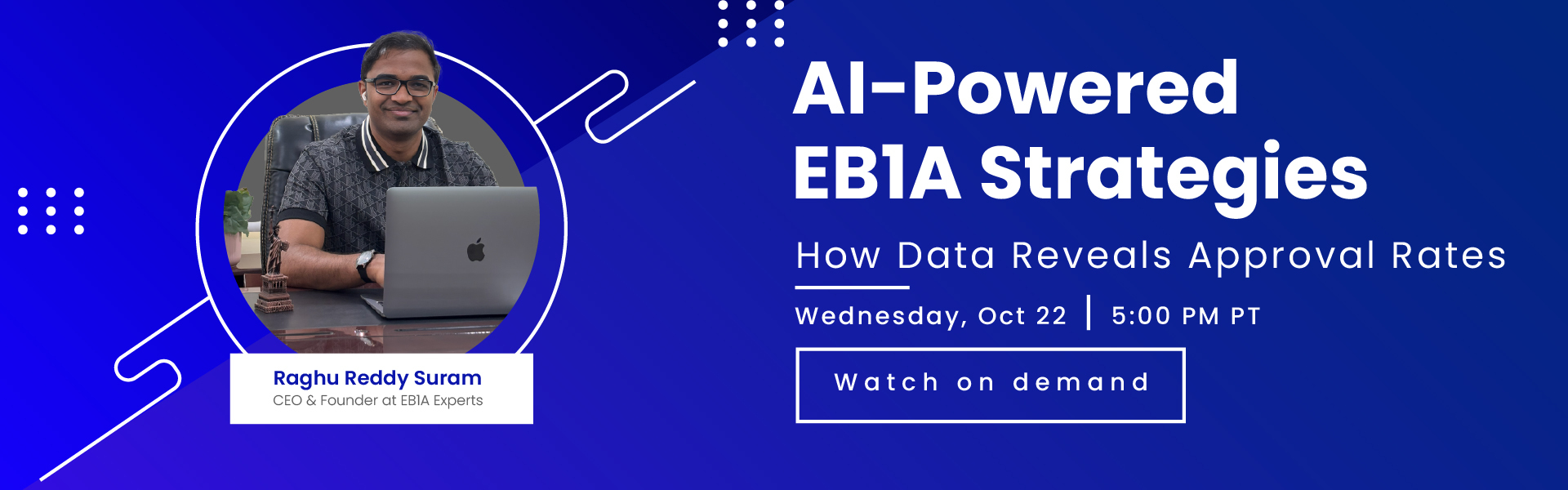 Raghu Reddy Suram
CEO & Founder at EB1A Experts

AI-Powered EB1A Strategies

How Data Reveals Approval Rates

Wednesday, Oct 22 | 5:00 PM PT

Watch on demand